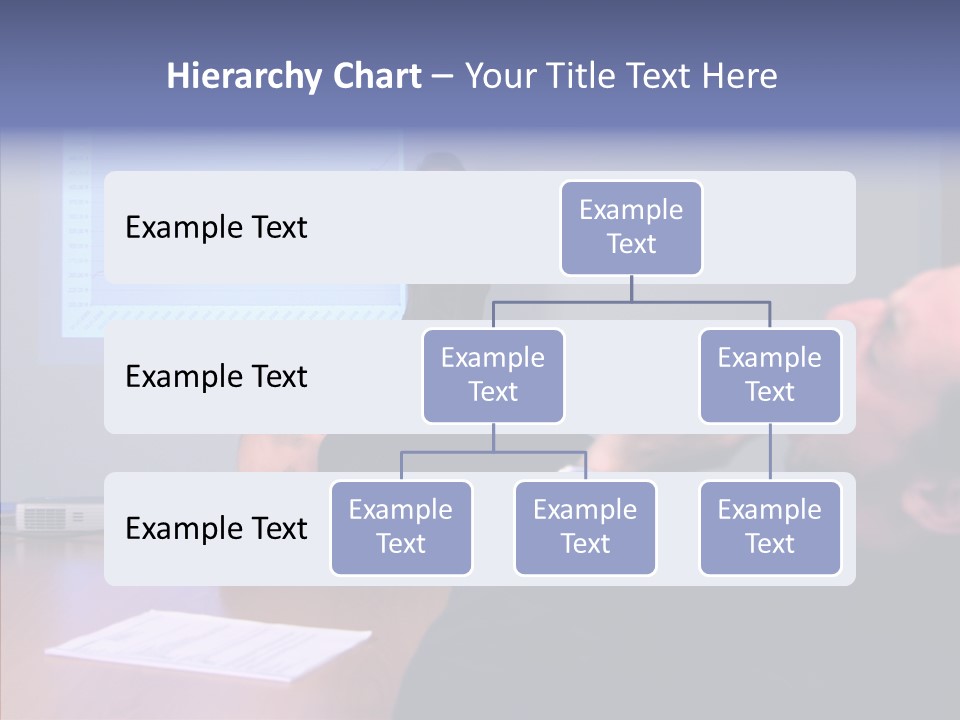 Hierarchy Chart – Your Title Text Here

Example Text

Example Text

Example Text

Example Text

Example Text

Example Text

Example Text

Example Text

Example Text